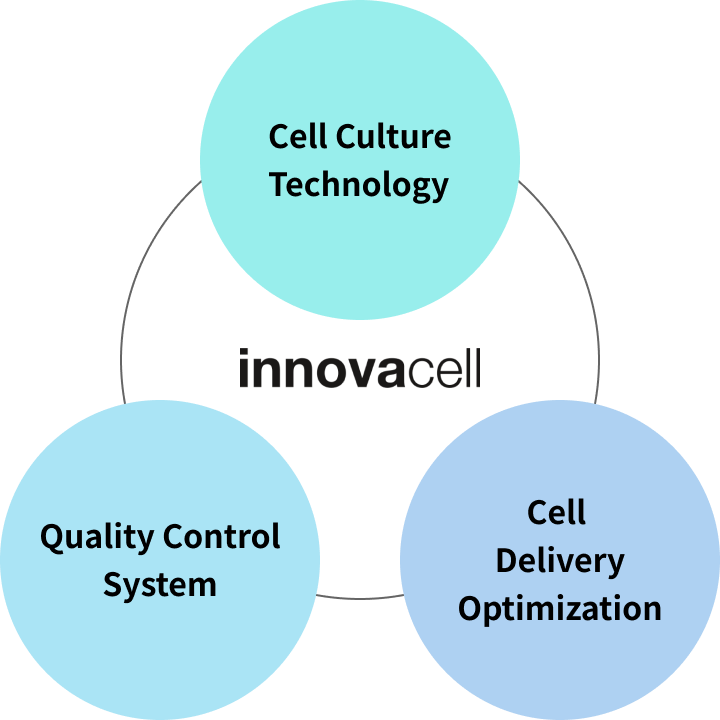 Cell Culture Technology

innovacell

Quality Control System

Cell Delivery Optimization